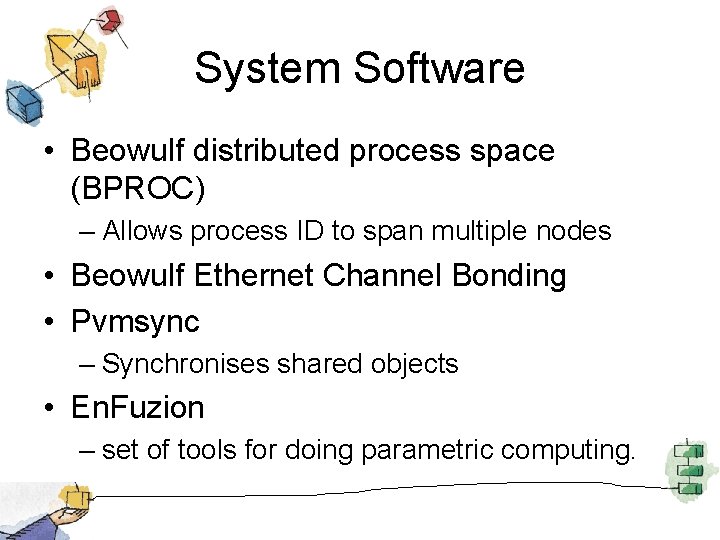 System Software

• Beowulf distributed process space (BPROC)
  – Allows process ID to span multiple nodes
• Beowulf Ethernet Channel Bonding
• Pvmsync
  – Synchronises shared objects
• EnFuzion
  – set of tools for doing parametric computing.